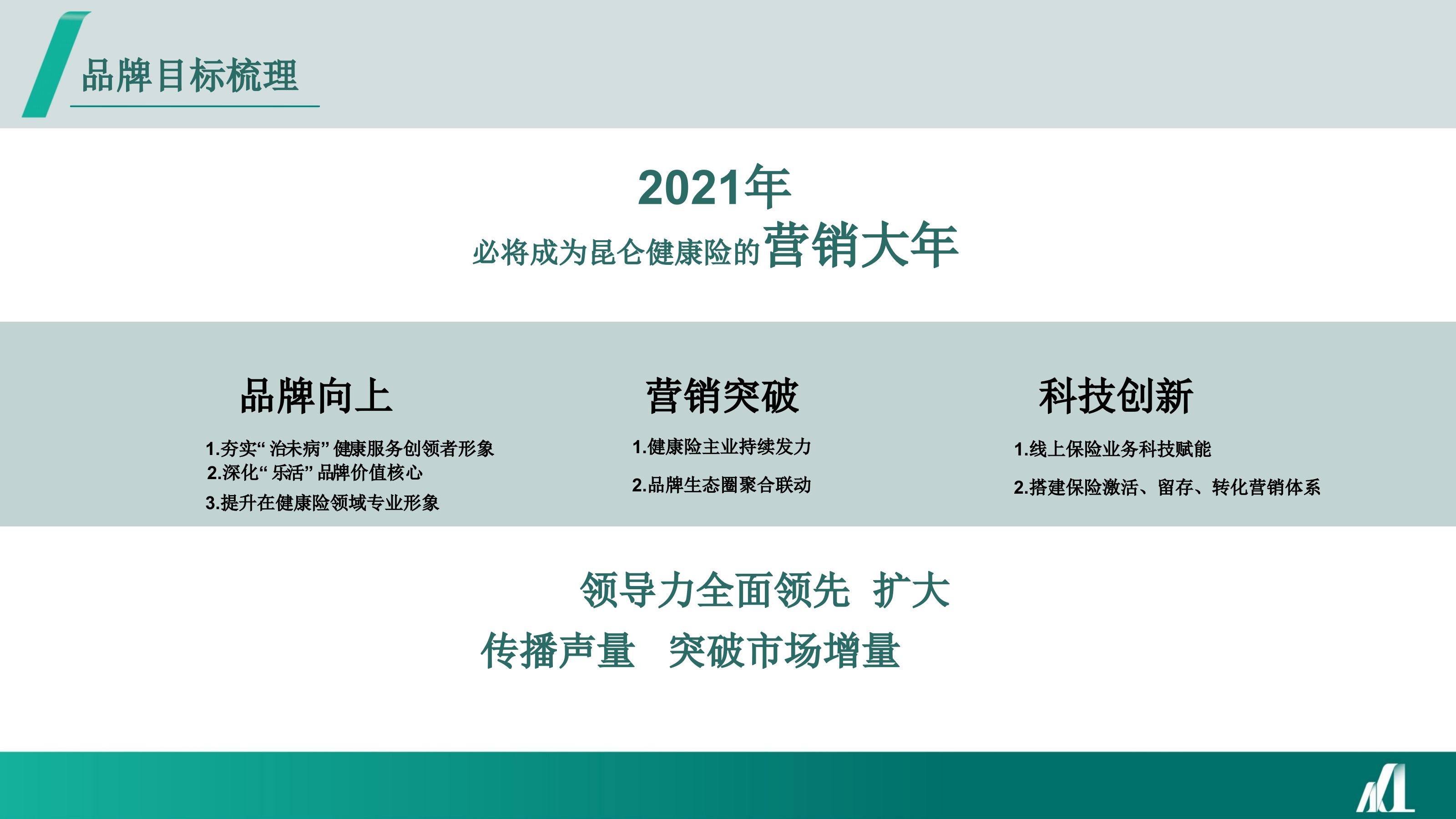 品牌目标梳理

2021年

必将成为昆仑健康险的营销大年

品牌向上

1.夯实“治未病”健康服务创领者形象
2.深化“乐活”品牌价值核心
3.提升在健康险领域专业形象

营销突破

1.健康险主业持续发力
2.品牌生态圈聚合联动

科技创新

1.线上保险业务科技赋能
2.搭建保险激活、留存、转化营销体系

领导力全面领先 扩大
传播声量 突破市场增量